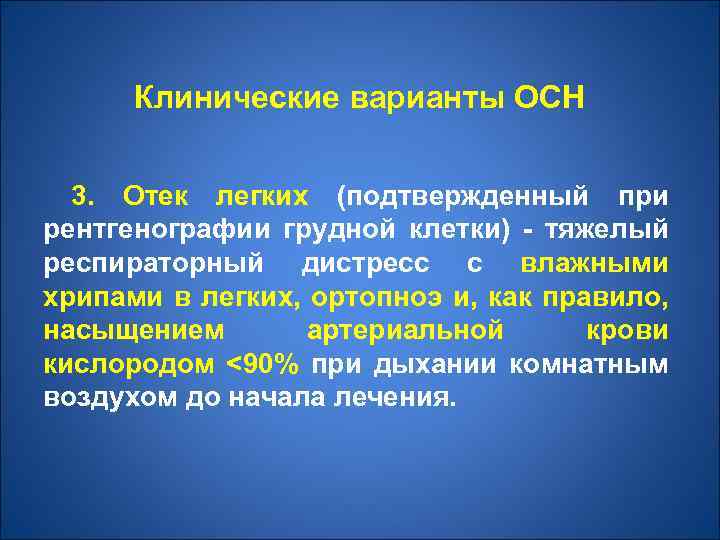 Клинические варианты ОСН

3. Отек легких (подтвержденный при рентгенографии грудной клетки) - тяжелый респираторный дистресс с влажными хрипами в легких, ортопноэ и, как правило, насыщением артериальной крови кислородом <90% при дыхании комнатным воздухом до начала лечения.